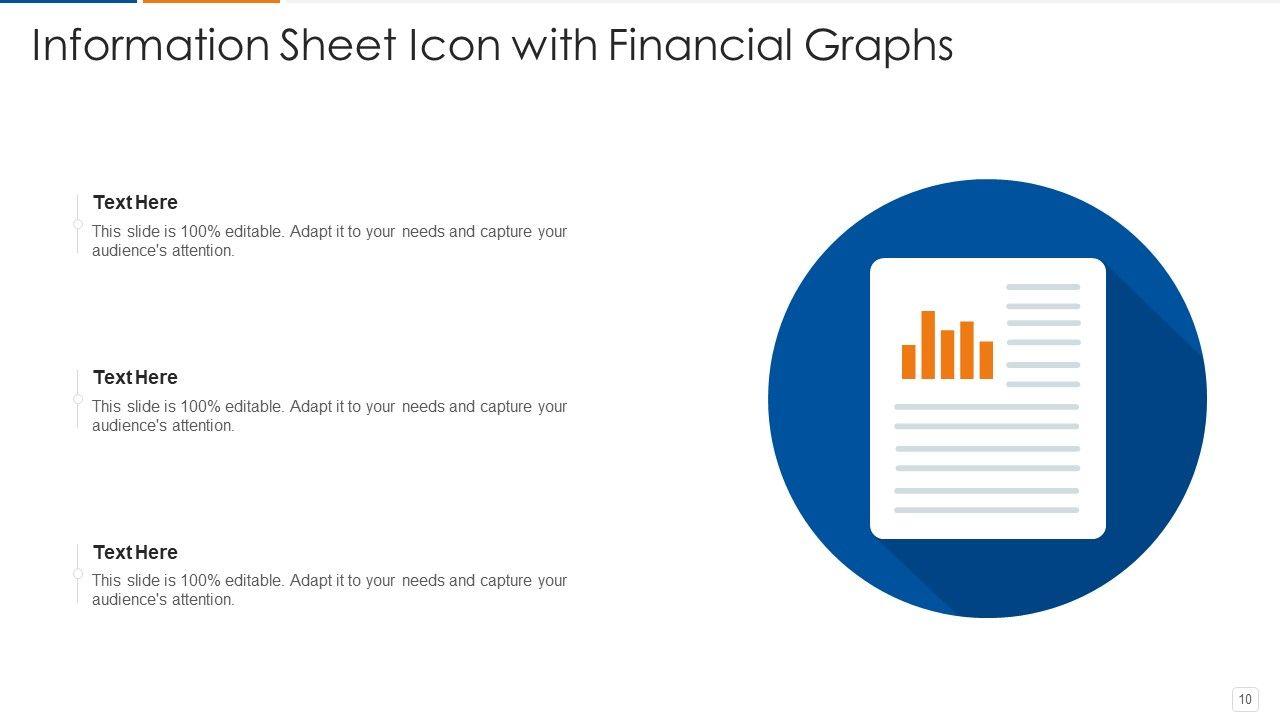 Information Sheet Icon with Financial Graphs

Text Here

This slide is 100% editable. Adapt it to your needs and capture your audience's attention.

Text Here

This slide is 100% editable. Adapt it to your needs and capture your audience's attention.

Text Here

This slide is 100% editable. Adapt it to your needs and capture your audience's attention.

10